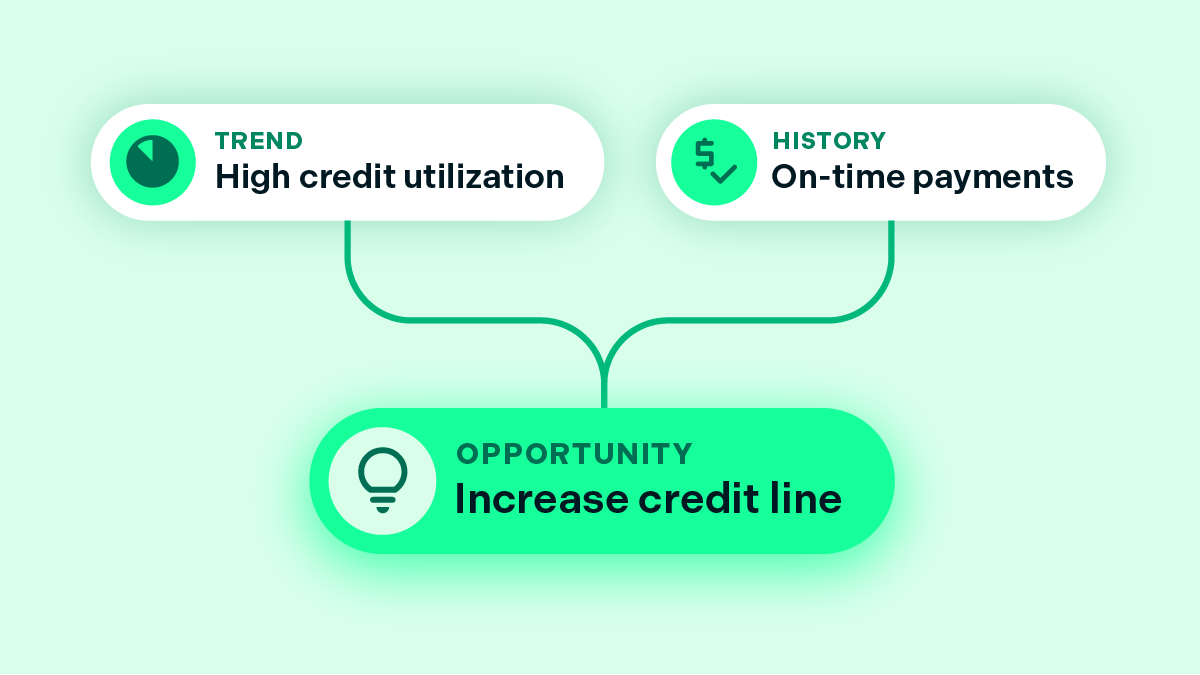 TREND
High credit utilization

HISTORY
On-time payments

OPPORTUNITY
Increase credit line